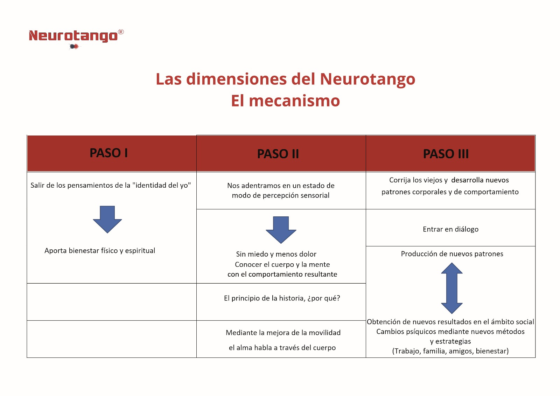 Neurotango®

Las dimensiones del Neurotango
El mecanismo

| PASO I | PASO II | PASO III |
|---|---|---|
| Salir de los pensamientos de la "identidad del yo" Aporta bienestar físico y espiritual | Nos adentramos en un estado de modo de percepción sensorial | Corrija los viejos y desarrolla nuevos patrones corporales y de comportamiento |
| | Sin miedo y menos dolor Conocer el cuerpo y la mente con el comportamiento resultante | Entrar en diálogo |
| | El principio de la historia, ¿por qué? | Producción de nuevos patrones Obtención de nuevos resultados en el ámbito social Cambios psíquicos mediante nuevos métodos y estrategias (Trabajo, familia, amigos, bienestar) |
| | Mediante la mejora de la movilidad el alma habla a través del cuerpo | |